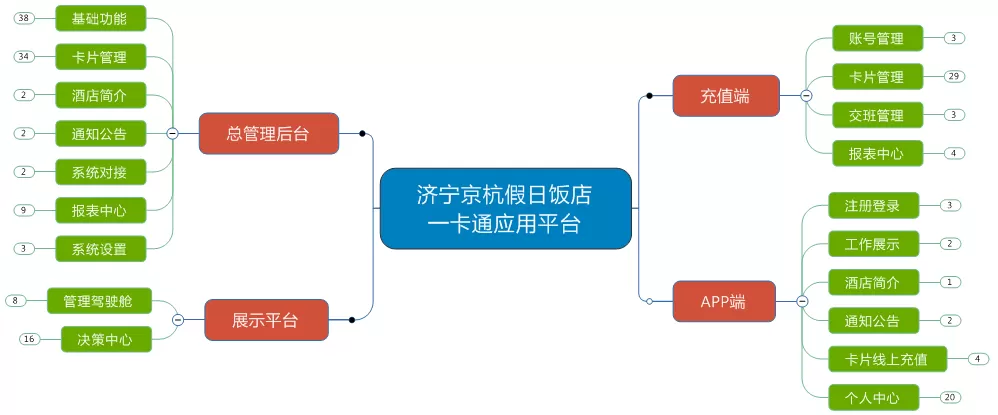 济宁京杭假日饭店
一卡通应用平台

总管理后台
38 基础功能
34 卡片管理
2 酒店简介
2 通知公告
2 系统对接
9 报表中心
3 系统设置

展示平台
8 管理驾驶舱
16 决策中心

充值端
账号管理 3
卡片管理 29
交班管理 3
报表中心 4

APP端
注册登录 3
工作展示 2
酒店简介 1
通知公告 2
卡片线上充值 4
个人中心 20